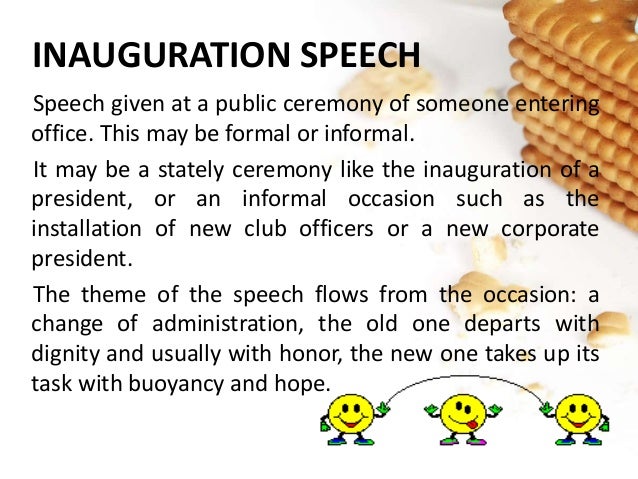 INAUGURATION SPEECH

Speech given at a public ceremony of someone entering office. This may be formal or informal.

It may be a stately ceremony like the inauguration of a president, or an informal occasion such as the installation of new club officers or a new corporate president.

The theme of the speech flows from the occasion: a change of administration, the old one departs with dignity and usually with honor, the new one takes up its task with buoyancy and hope.